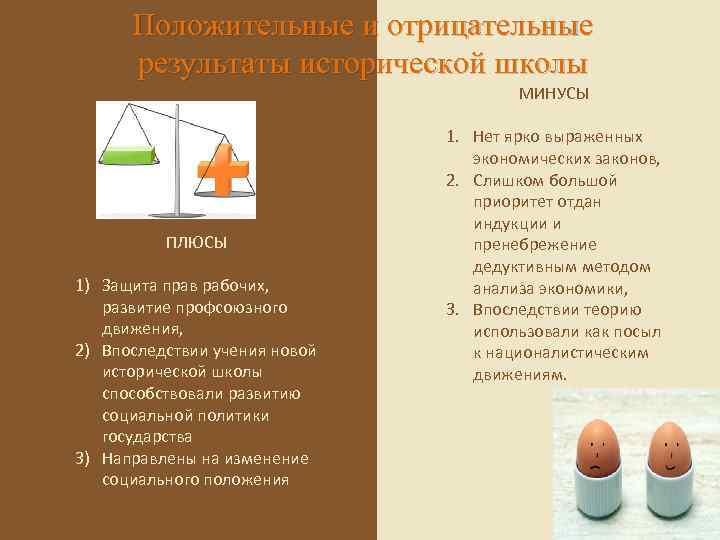 Положительные и отрицательные результаты исторической школы

ПЛЮСЫ

1) Защита прав рабочих, развитие профсоюзного движения,
2) Впоследствии учения новой исторической школы способствовали развитию социальной политики государства
3) Направлены на изменение социального положения

МИНУСЫ

1. Нет ярко выраженных экономических законов,
2. Слишком большой приоритет отдан индукции и пренебрежение дедуктивным методом анализа экономики,
3. Впоследствии теорию использовали как посыл к националистическим движениям.